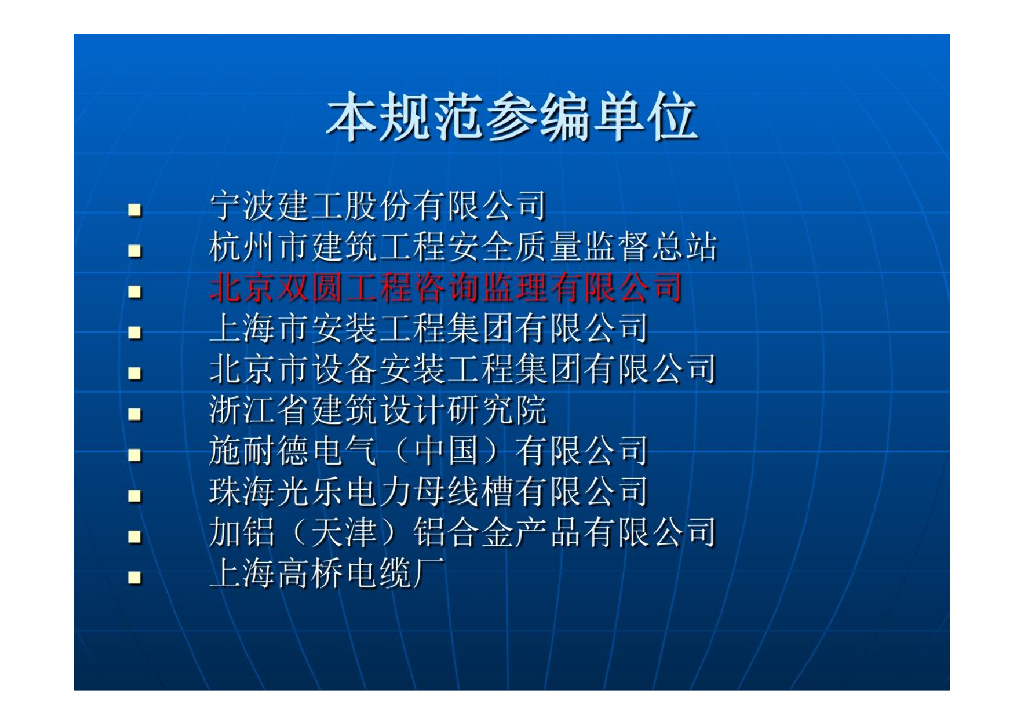 本规范参编单位

- 宁波建工股份有限公司
- 杭州市建筑工程安全质量监督总站
- 北京双圆工程咨询监理有限公司
- 上海市安装工程集团有限公司
- 北京市设备安装工程集团有限公司
- 浙江省建筑设计研究院
- 施耐德电气（中国）有限公司
- 珠海光乐电力母线槽有限公司
- 加铝（天津）铝合金产品有限公司
- 上海高桥电缆厂